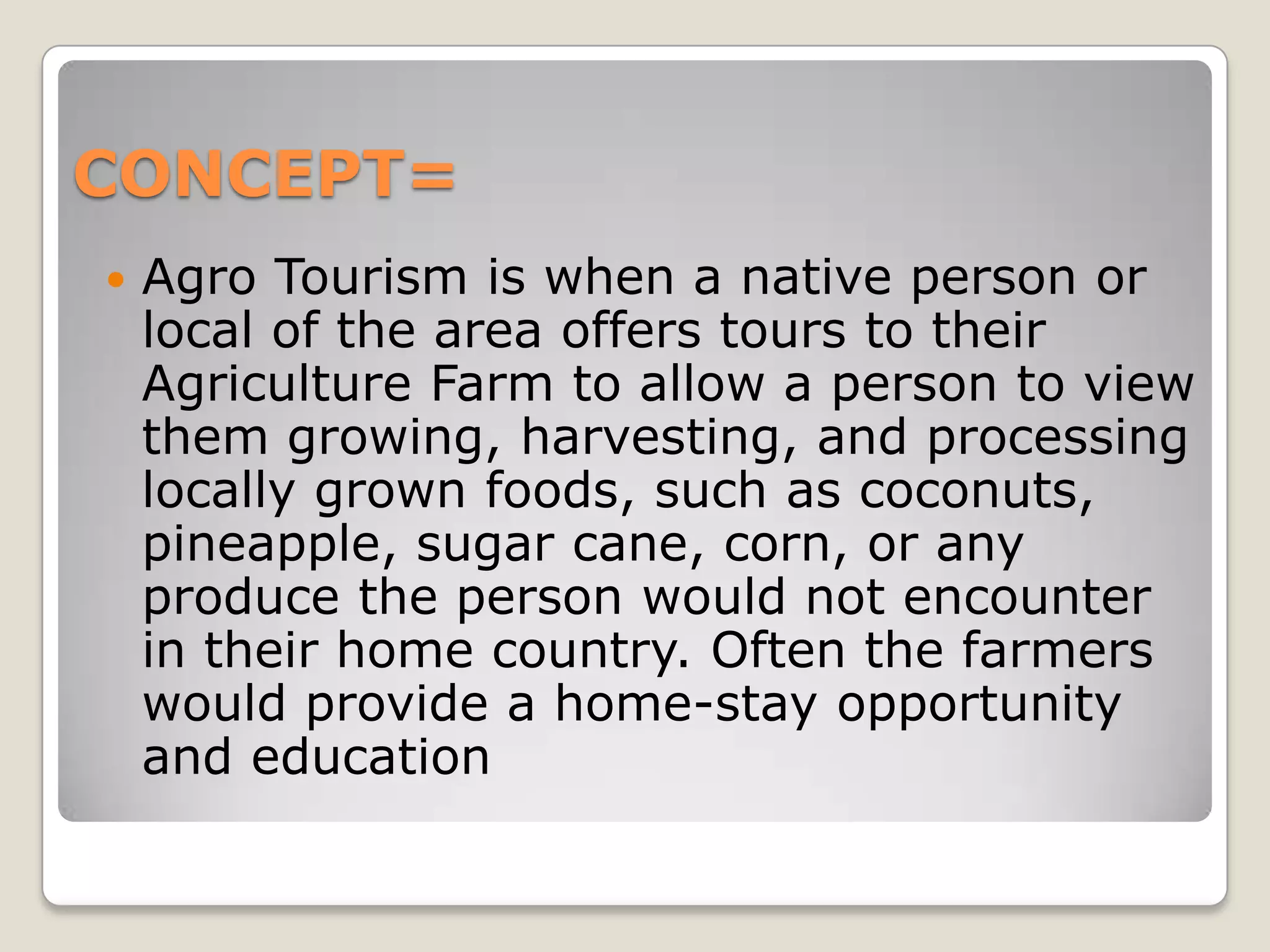 CONCEPT=

• Agro Tourism is when a native person or local of the area offers tours to their Agriculture Farm to allow a person to view them growing, harvesting, and processing locally grown foods, such as coconuts, pineapple, sugar cane, corn, or any produce the person would not encounter in their home country. Often the farmers would provide a home-stay opportunity and education